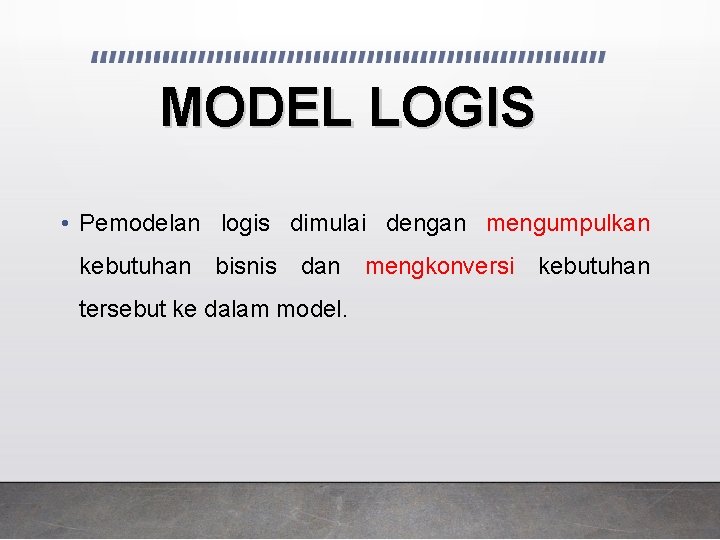 MODEL LOGIS

• Pemodelan logis dimulai dengan mengumpulkan kebutuhan bisnis dan mengkonversi kebutuhan tersebut ke dalam model.